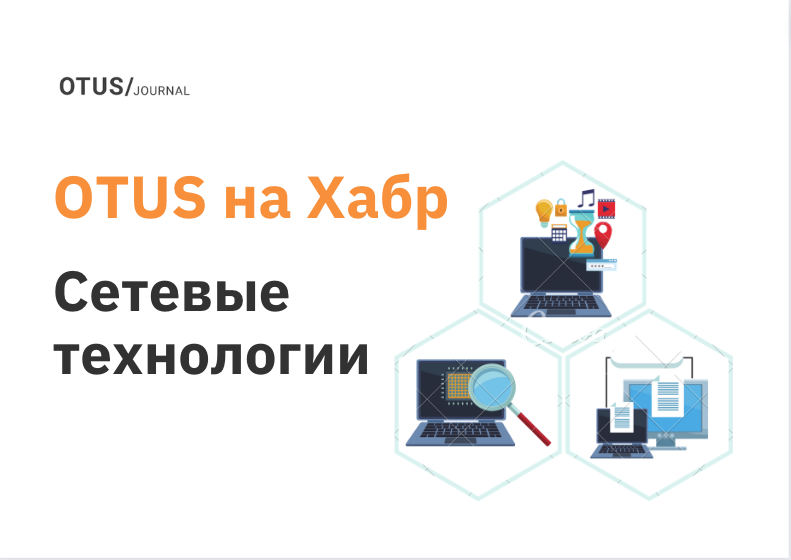 OTUS/JOURNAL

OTUS на Хабр

Сетевые технологии